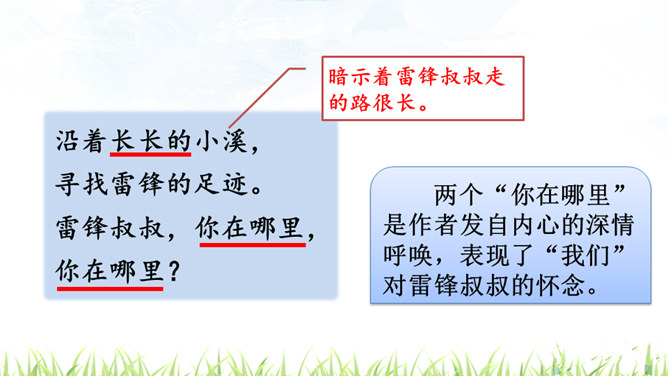 暗示着雷锋叔叔走的路很长。

沿着长长的小溪，
寻找雷锋的足迹。
雷锋叔叔，你在哪里，
你在哪里？

两个“你在哪里”是作者发自内心的深情呼唤，表现了“我们”对雷锋叔叔的怀念。